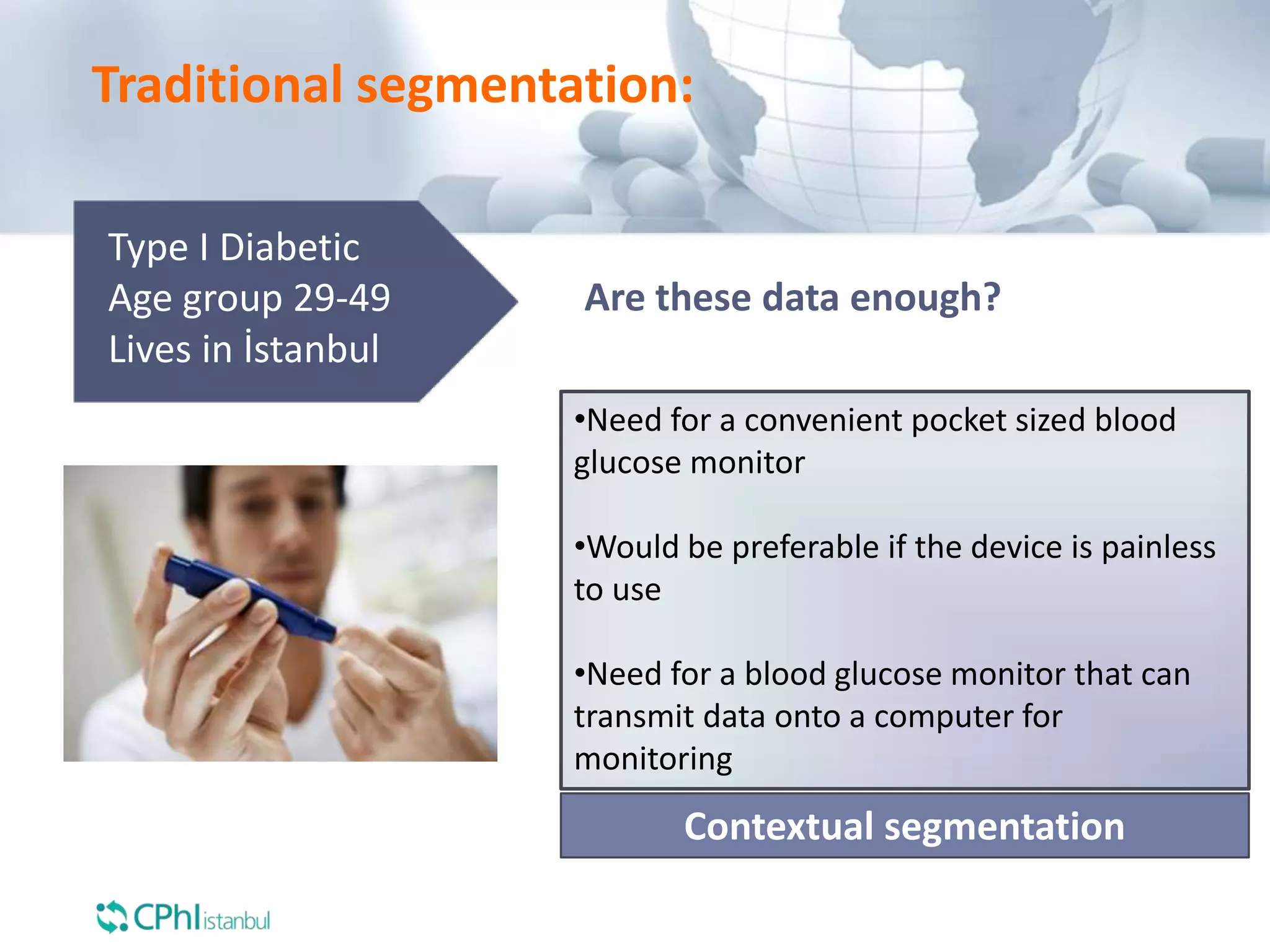 Traditional segmentation:

Type I Diabetic
Age group 29-49
Lives in İstanbul

Are these data enough?

•Need for a convenient pocket sized blood glucose monitor

•Would be preferable if the device is painless to use

•Need for a blood glucose monitor that can transmit data onto a computer for monitoring

Contextual segmentation

CPhI istanbul